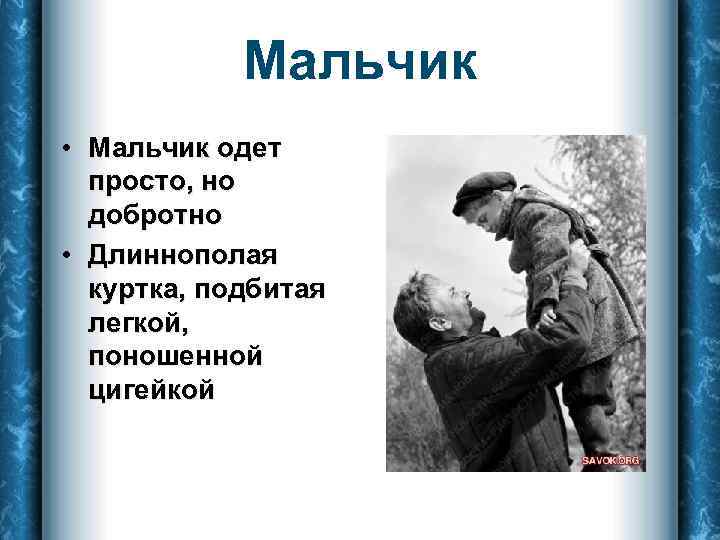 Мальчик

• Мальчик одет просто, но добротно
• Длиннополая куртка, подбитая легкой, поношенной цигейкой

SAVOK.ORG